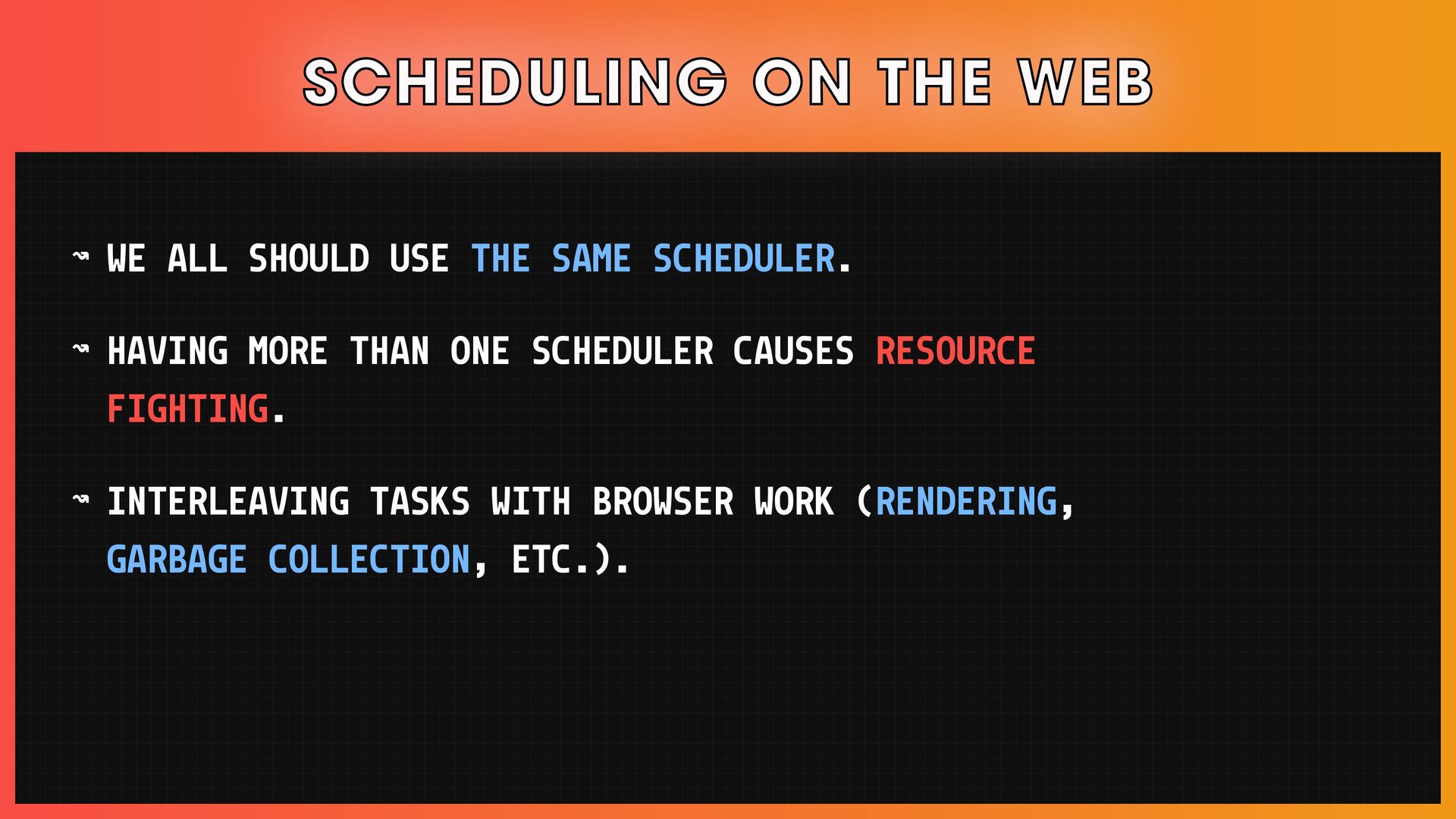 SCHEDULING ON THE WEB

↝ WE ALL SHOULD USE THE SAME SCHEDULER.

↝ HAVING MORE THAN ONE SCHEDULER CAUSES RESOURCE FIGHTING.

↝ INTERLEAVING TASKS WITH BROWSER WORK (RENDERING, GARBAGE COLLECTION, ETC.).